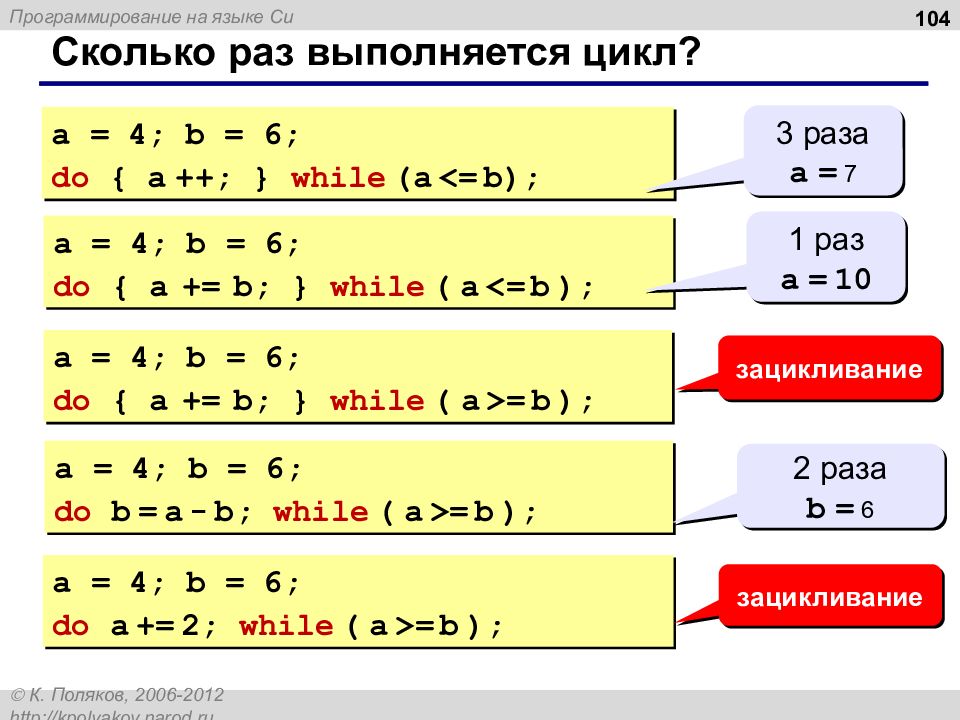 Программирование на языке Си

104

Сколько раз выполняется цикл?

a = 4; b = 6;
do { a ++; } while (a <= b);

3 раза
a = 7

a = 4; b = 6;
do { a += b; } while ( a <= b );

1 раз
a = 10

a = 4; b = 6;
do { a += b; } while ( a >= b );

зацикливание

a = 4; b = 6;
do b = a - b; while ( a >= b );

2 раза
b = 6

a = 4; b = 6;
do a += 2; while ( a >= b );

зацикливание

© К. Поляков, 2006-2012
http://kpolyakov.narod.ru